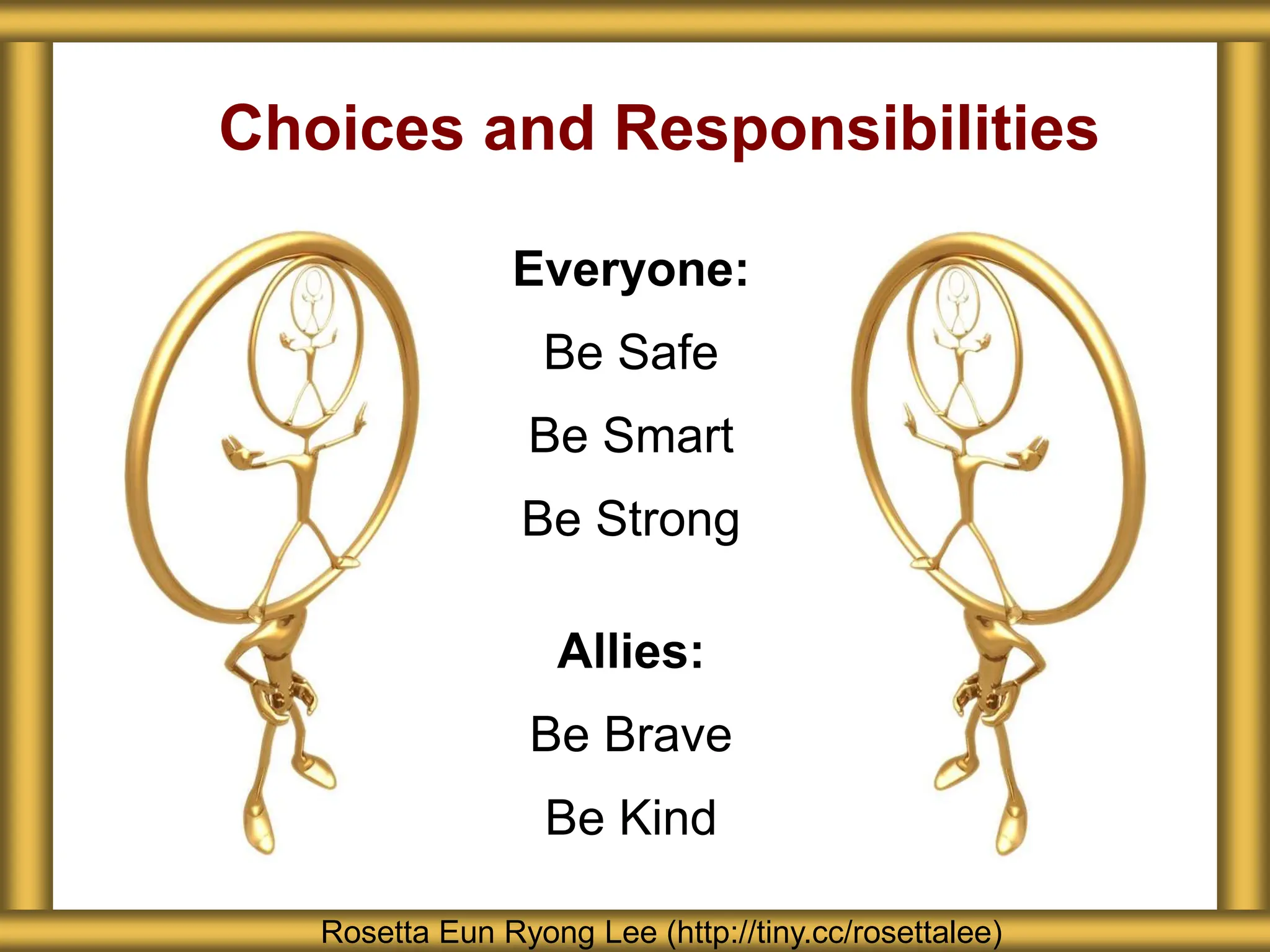 Choices and Responsibilities

Everyone:

Be Safe

Be Smart

Be Strong

Allies:

Be Brave

Be Kind

Rosetta Eun Ryong Lee (http://tiny.cc/rosettalee)